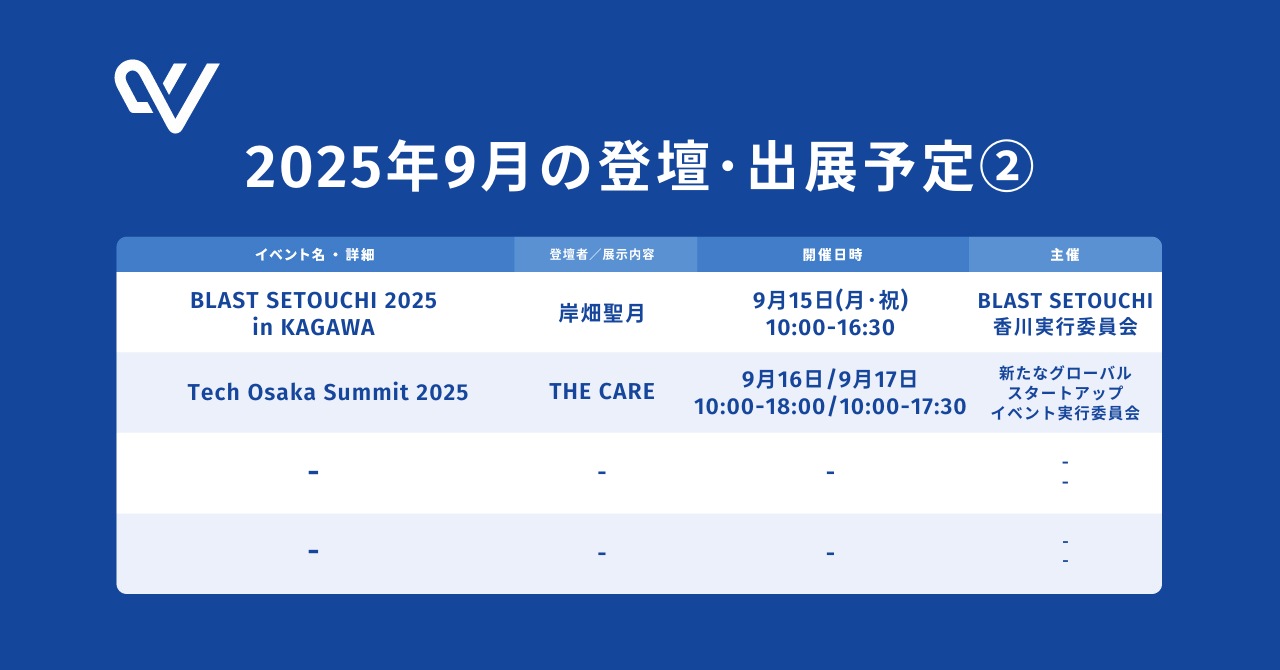 2025年9月の登壇・出展予定②

| イベント名・詳細 | 登壇者／展示内容 | 開催日時 | 主催 |
|---|---|---|---|
| BLAST SETOUCHI 2025 in KAGAWA | 岸畑聖月 | 9月15日(月・祝) 10:00-16:30 | BLAST SETOUCHI 香川実行委員会 |
| Tech Osaka Summit 2025 | THE CARE | 9月16日/9月17日 10:00-18:00/10:00-17:30 | 新たなグローバル スタートアップ イベント実行委員会 |
| - | - | - | - - |
| - | - | - | - - |